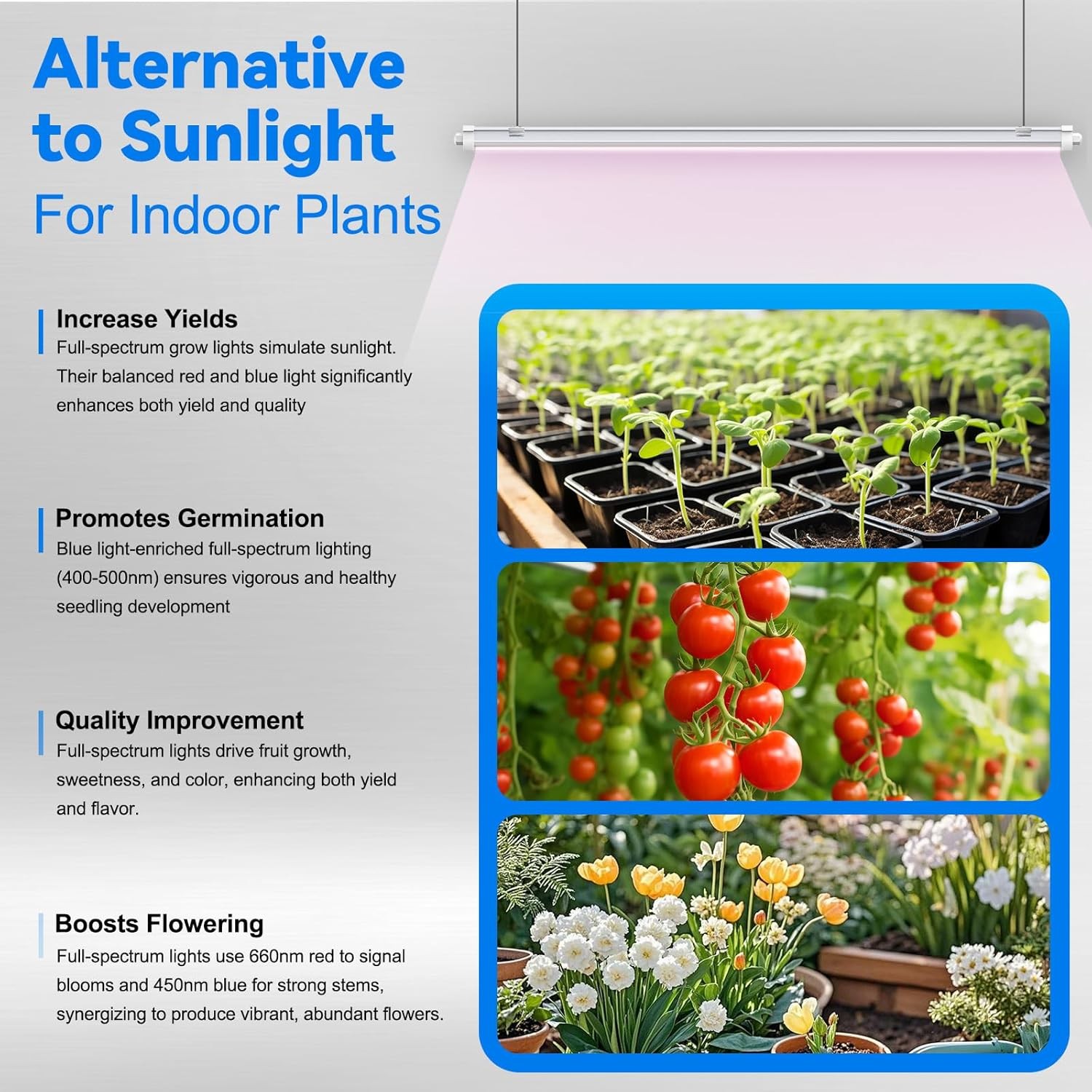 Alternative to Sunlight
For Indoor Plants

Increase Yields
Full-spectrum grow lights simulate sunlight. Their balanced red and blue light significantly enhances both yield and quality

Promotes Germination
Blue light-enriched full-spectrum lighting (400-500nm) ensures vigorous and healthy seedling development

Quality Improvement
Full-spectrum lights drive fruit growth, sweetness, and color, enhancing both yield and flavor.

Boosts Flowering
Full-spectrum lights use 660nm red to signal blooms and 450nm blue for strong stems, synergizing to produce vibrant, abundant flowers.